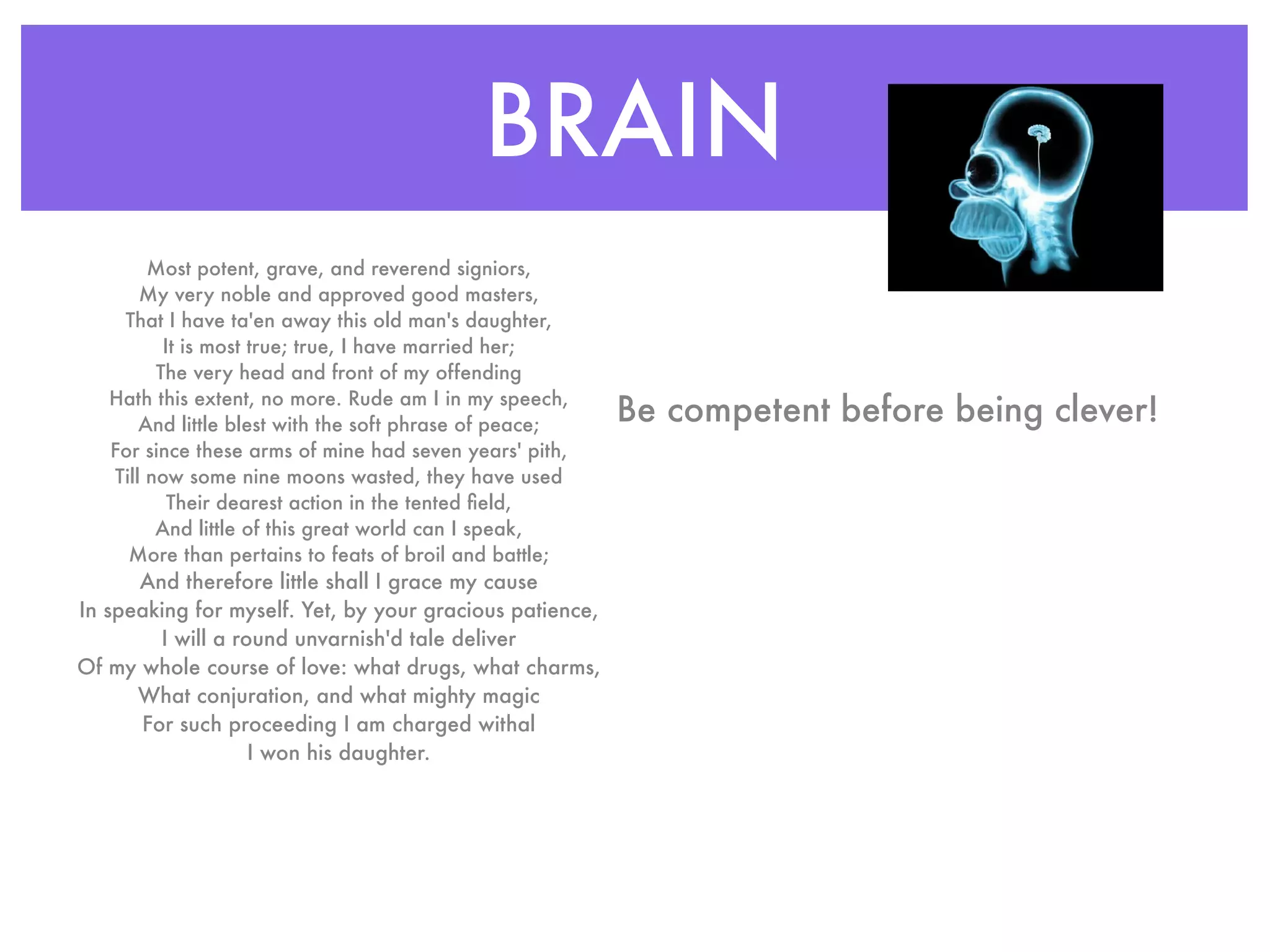 BRAIN

Most potent, grave, and reverend signiors,
My very noble and approved good masters,
That I have ta'en away this old man's daughter,
It is most true; true, I have married her;
The very head and front of my offending
Hath this extent, no more. Rude am I in my speech,
And little blest with the soft phrase of peace;
For since these arms of mine had seven years' pith,
Till now some nine moons wasted, they have used
Their dearest action in the tented field,
And little of this great world can I speak,
More than pertains to feats of broil and battle;
And therefore little shall I grace my cause
In speaking for myself. Yet, by your gracious patience,
I will a round unvarnish'd tale deliver
Of my whole course of love: what drugs, what charms,
What conjuration, and what mighty magic
For such proceeding I am charged withal
I won his daughter.

Be competent before being clever!